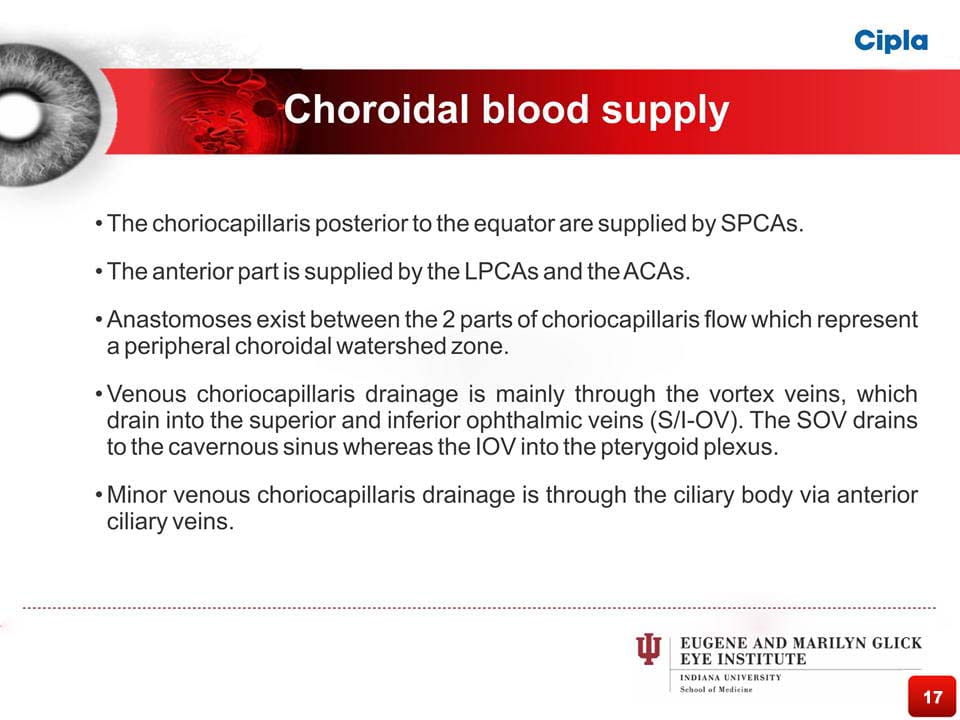 Cipla

Choroidal blood supply

• The choriocapillaris posterior to the equator are supplied by SPCAs.

• The anterior part is supplied by the LPCAs and the ACAs.

• Anastomoses exist between the 2 parts of choriocapillaris flow which represent a peripheral choroidal watershed zone.

• Venous choriocapillaris drainage is mainly through the vortex veins, which drain into the superior and inferior ophthalmic veins (S/I-OV). The SOV drains to the cavernous sinus whereas the IOV into the pterygoid plexus.

• Minor venous choriocapillaris drainage is through the ciliary body via anterior ciliary veins.

EUGENE AND MARILYN GLICK
EYE INSTITUTE
INDIANA UNIVERSITY
School of Medicine

17